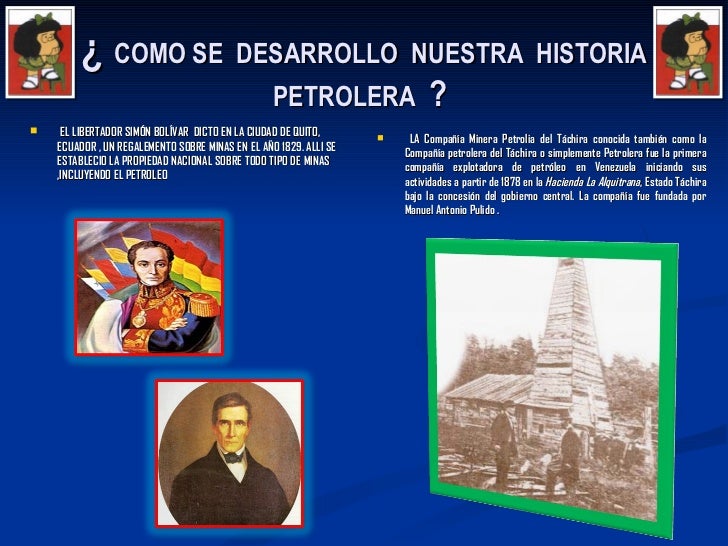 ¿ COMO SE DESARROLLO NUESTRA HISTORIA PETROLERA ?

EL LIBERTADOR SIMÓN BOLÍVAR DICTO EN LA CIUDAD DE QUITO, ECUADOR , UN REGALEMENTO SOBRE MINAS EN EL AÑO 1829. ALLI SE ESTABLECIO LA PROPIEDAD NACIONAL SOBRE TODO TIPO DE MINAS ,INCLUYENDO EL PETROLEO

LA Compañía Minera Petrolia del Táchira conocida también como la Compañía petrolera del Táchira o simplemente Petrolera fue la primera compañía explotadora de petróleo en Venezuela iniciando sus actividades a partir de 1878 en la Hacienda La Alquitrana, Estado Táchira bajo la concesión del gobierno central. La compañía fue fundada por Manuel Antonio Pulido .